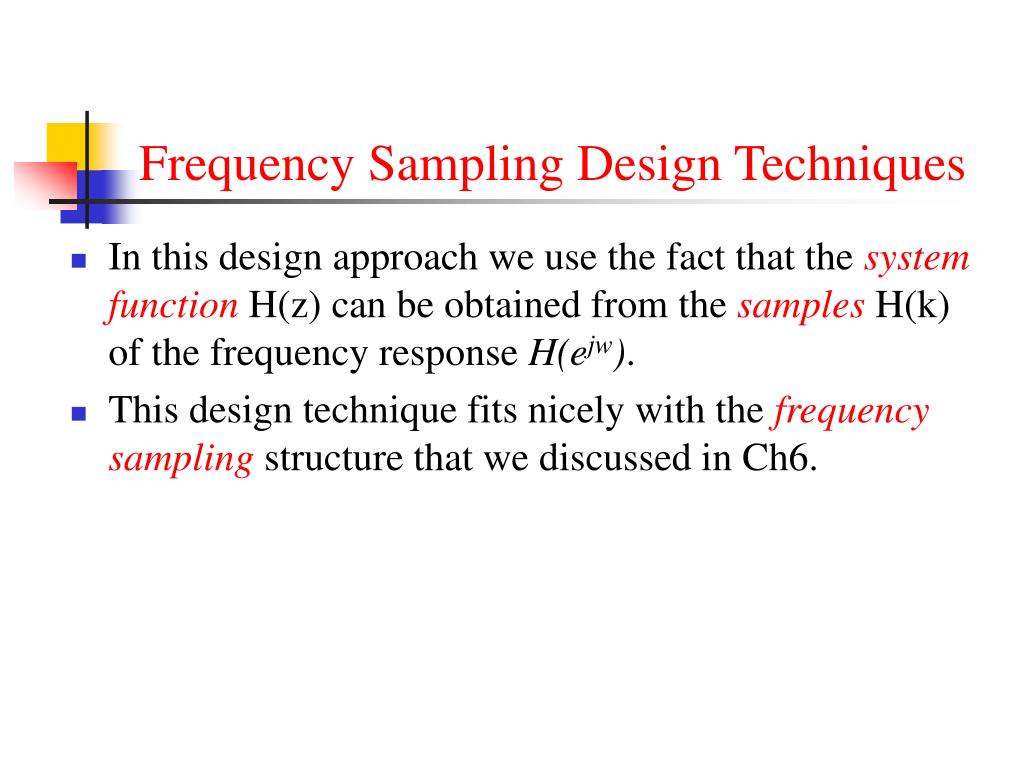 Frequency Sampling Design Techniques

In this design approach we use the fact that the system function H(z) can be obtained from the samples H(k) of the frequency response $H(e^{jw})$.

This design technique fits nicely with the frequency sampling structure that we discussed in Ch6.